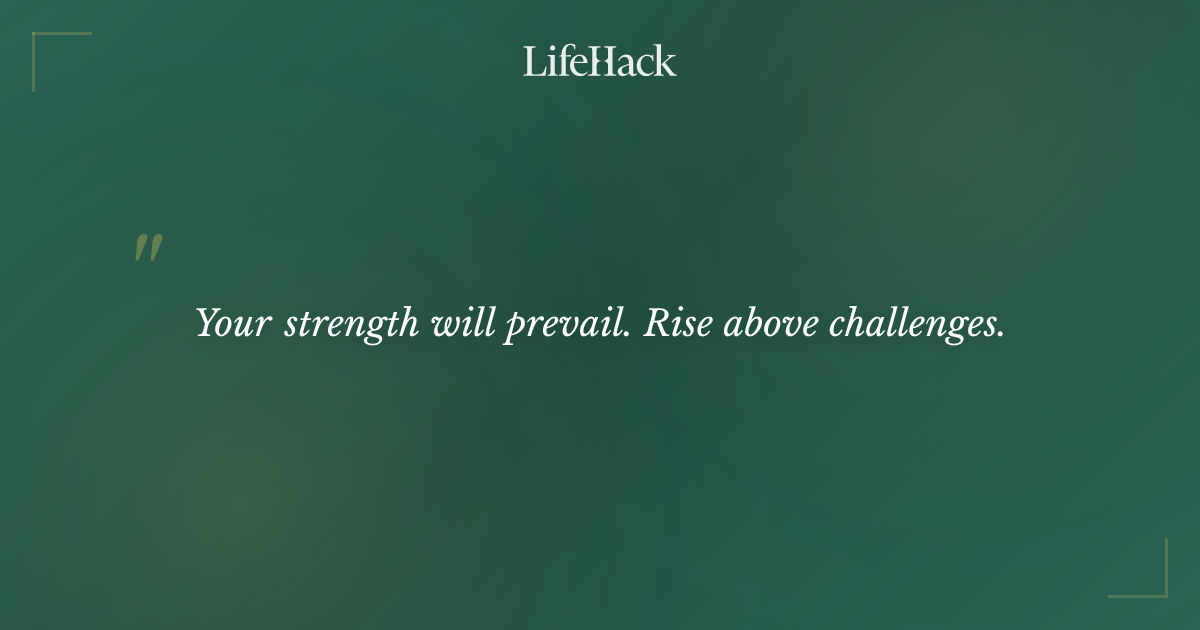 LifeHack

"

Your strength will prevail. Rise above challenges.